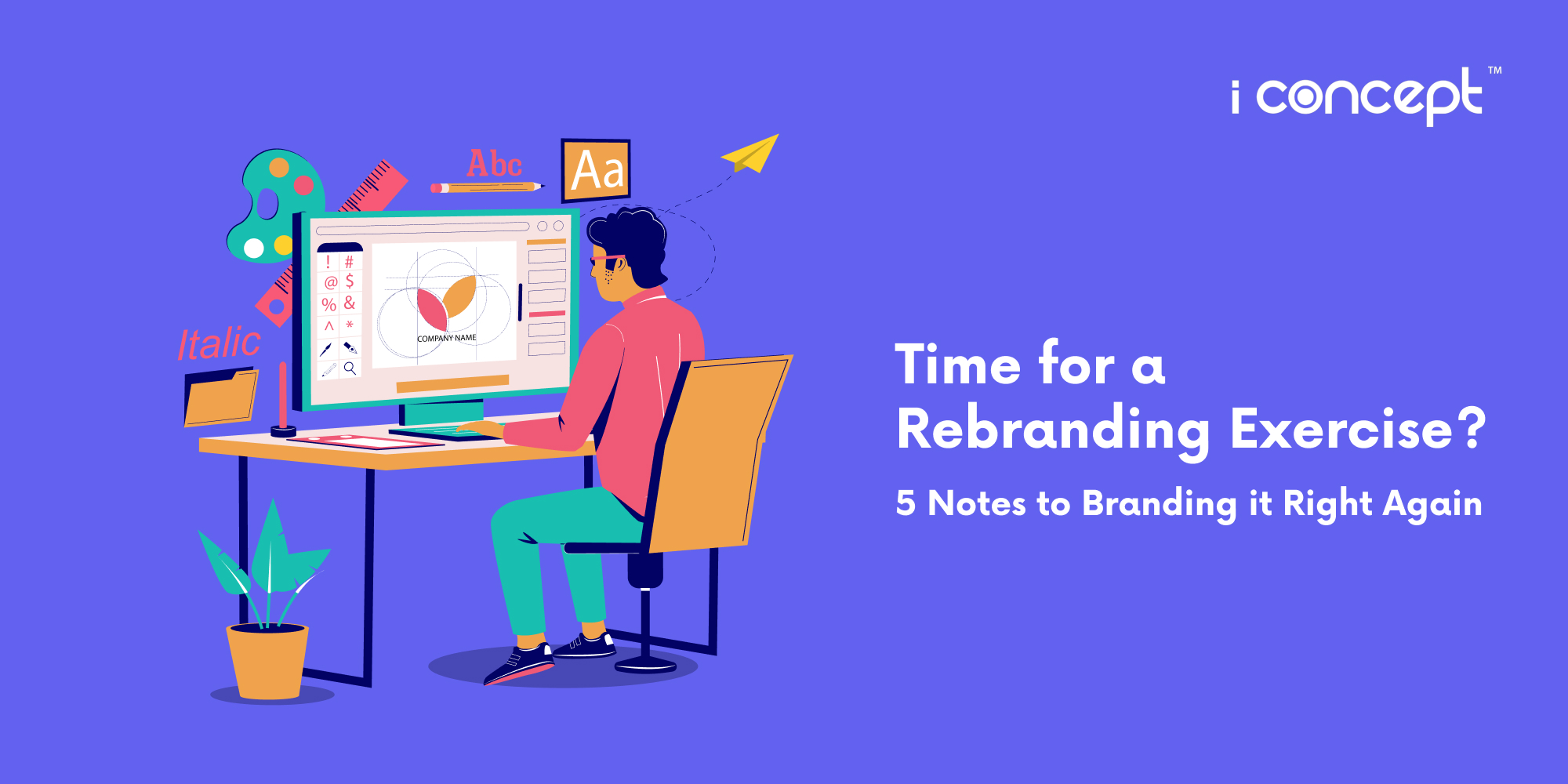 i concept™

Abc

Aa

Italic

! #
@ $
% &
^ *

COMPANY NAME

Time for a Rebranding Exercise?

5 Notes to Branding it Right Again